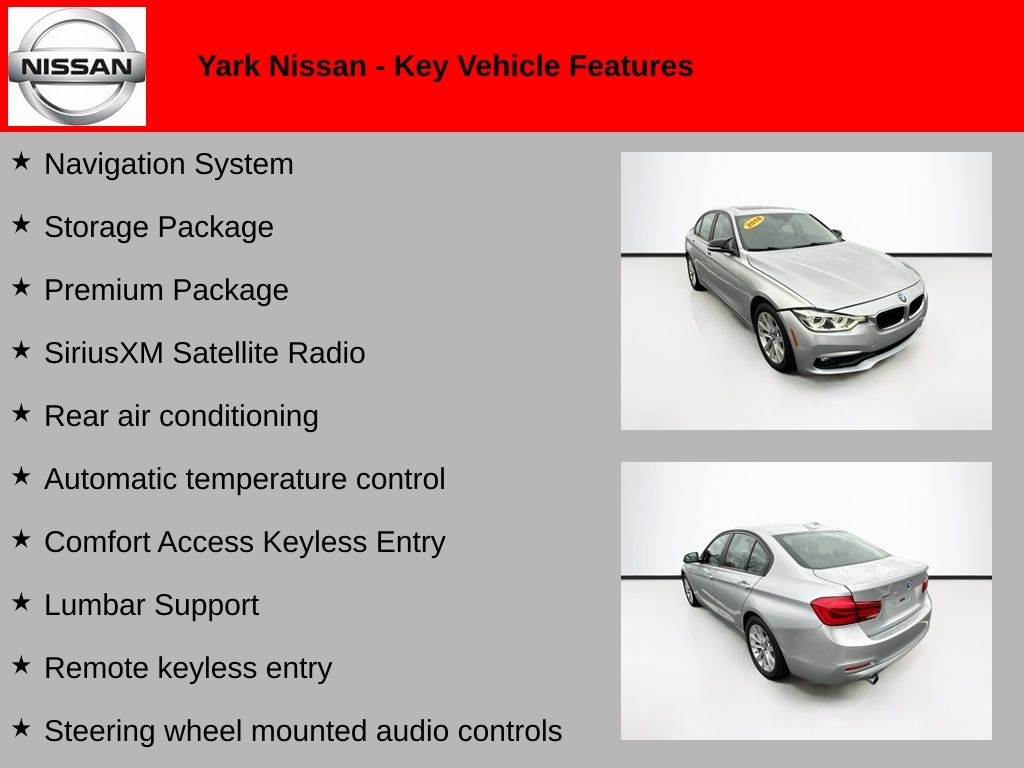 NISSAN

Yark Nissan - Key Vehicle Features

★ Navigation System

★ Storage Package

★ Premium Package

★ SiriusXM Satellite Radio

★ Rear air conditioning

★ Automatic temperature control

★ Comfort Access Keyless Entry

★ Lumbar Support

★ Remote keyless entry

★ Steering wheel mounted audio controls